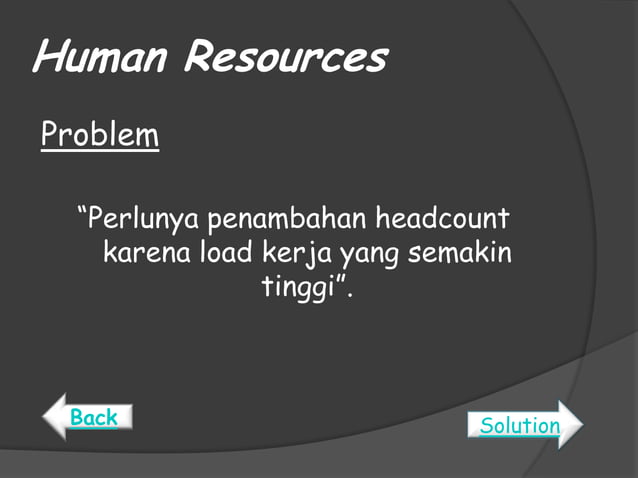 Human Resources

Problem

“Perlunya penambahan headcount karena load kerja yang semakin tinggi”.

Back

Solution